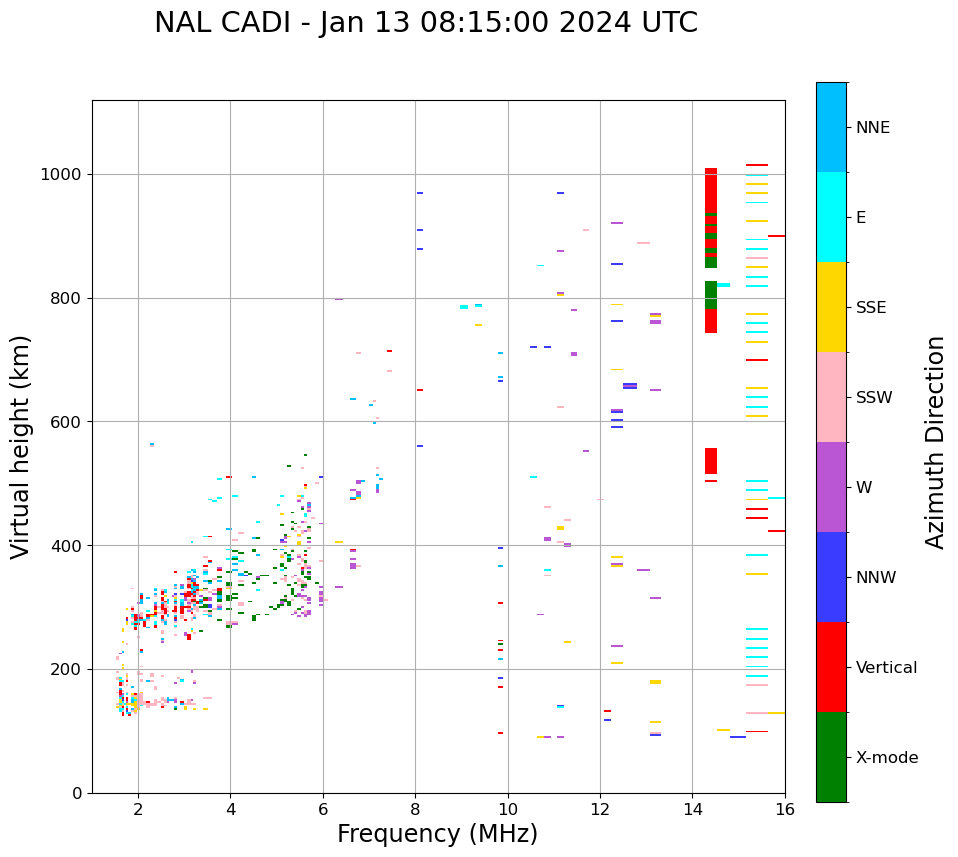 NAL CADI - Jan 13 08:15:00 2024 UTC

Virtual height (km)

1000
800
600
400
200
0

2
4
6
8
10
12
14
16

Frequency (MHz)

NNE
E
SSE
SSW
W
NNW
Vertical
X-mode

Azimuth Direction